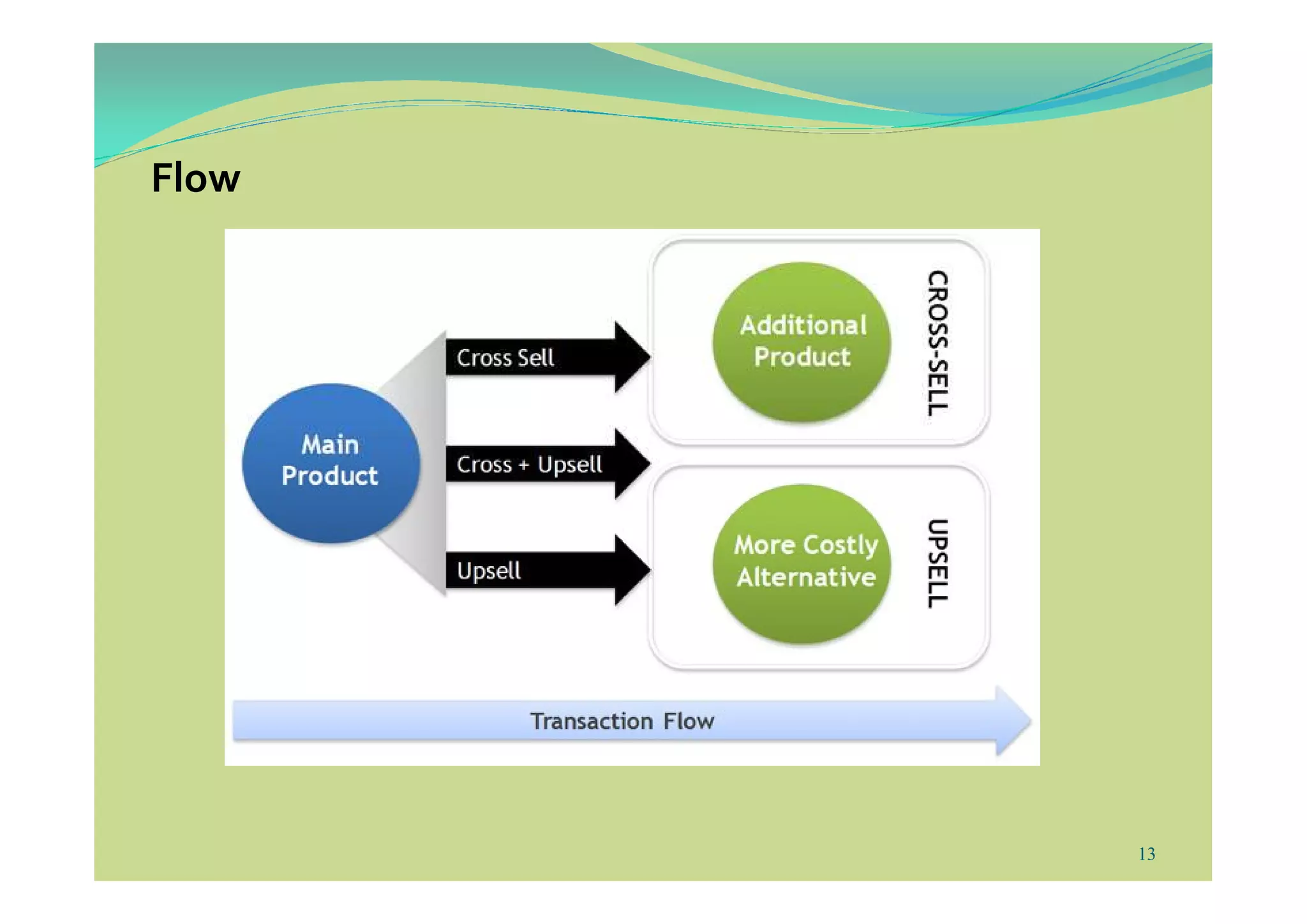 Flow

Main Product

Cross Sell

Cross + Upsell

Upsell

Additional Product

CROSS-SELL

More Costly Alternative

UPSELL

Transaction Flow

13